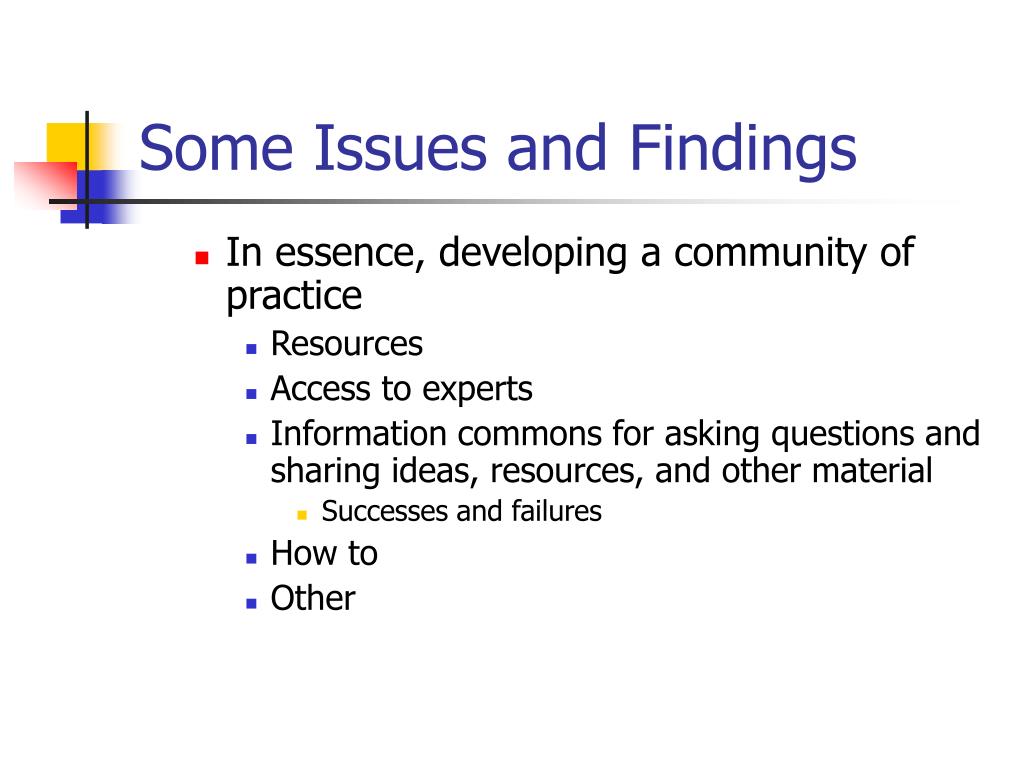 Some Issues and Findings

- In essence, developing a community of practice
  - Resources
  - Access to experts
  - Information commons for asking questions and sharing ideas, resources, and other material
    - Successes and failures
  - How to
  - Other